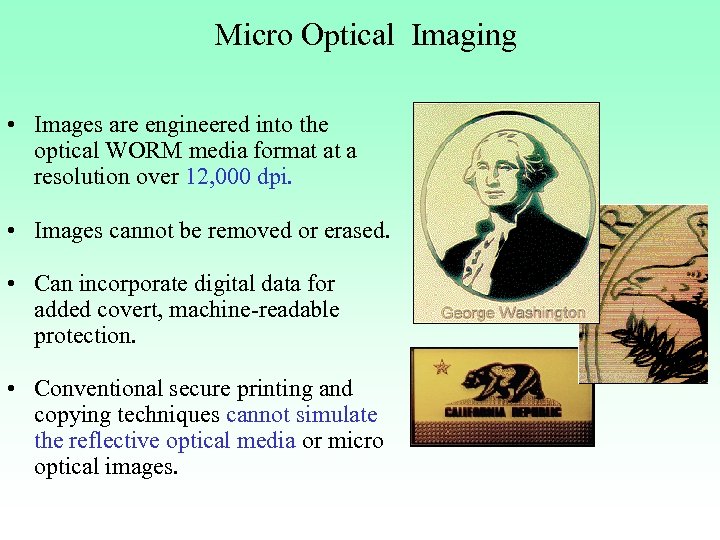 Micro Optical Imaging

• Images are engineered into the optical WORM media format at a resolution over 12,000 dpi.

• Images cannot be removed or erased.

• Can incorporate digital data for added covert, machine-readable protection.

• Conventional secure printing and copying techniques cannot simulate the reflective optical media or micro optical images.

George Washington

CALIFORNIA REPUBLIC